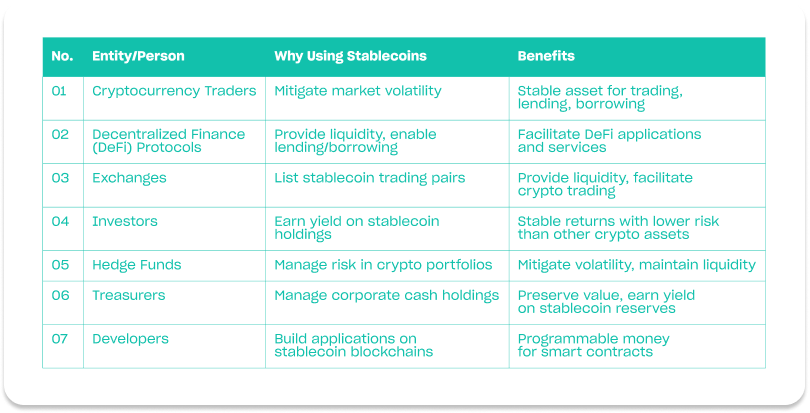 | No. | Entity/Person | Why Using Stablecoins | Benefits |
|---|---|---|---|
| 01 | Cryptocurrency Traders | Mitigate market volatility | Stable asset for trading, lending, borrowing |
| 02 | Decentralized Finance (DeFi) Protocols | Provide liquidity, enable lending/borrowing | Facilitate DeFi applications and services |
| 03 | Exchanges | List stablecoin trading pairs | Provide liquidity, facilitate crypto trading |
| 04 | Investors | Earn yield on stablecoin holdings | Stable returns with lower risk than other crypto assets |
| 05 | Hedge Funds | Manage risk in crypto portfolios | Mitigate volatility, maintain liquidity |
| 06 | Treasurers | Manage corporate cash holdings | Preserve value, earn yield on stablecoin reserves |
| 07 | Developers | Build applications on stablecoin blockchains | Programmable money for smart contracts |